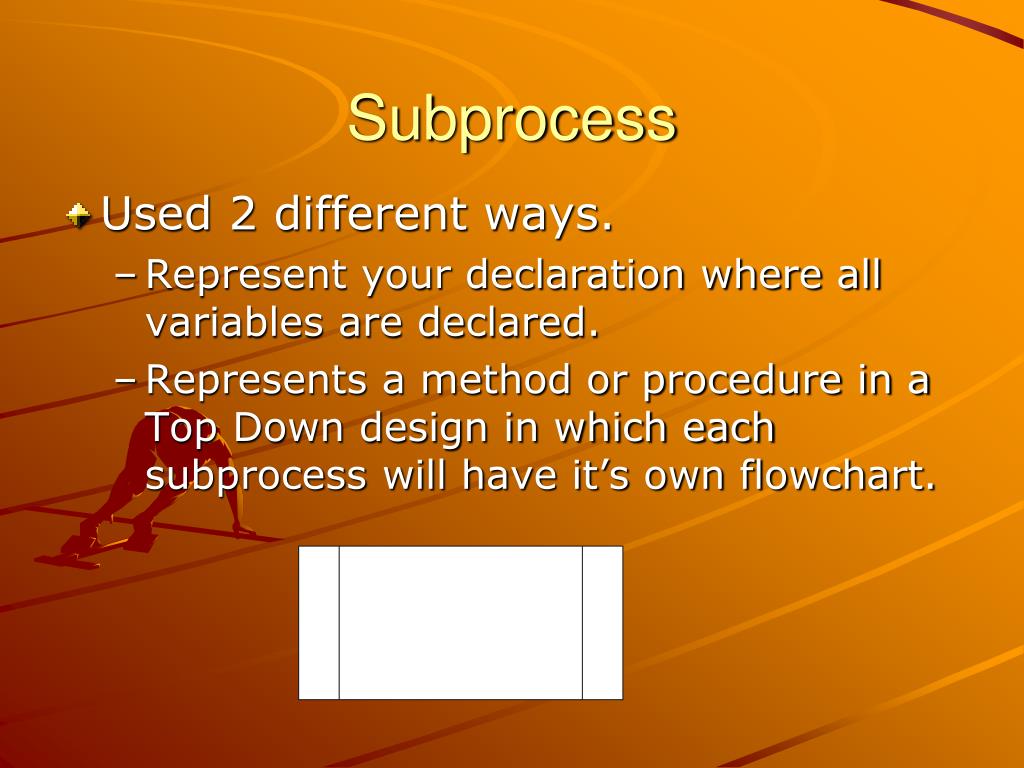 Subprocess

Used 2 different ways.

– Represent your declaration where all variables are declared.

– Represents a method or procedure in a Top Down design in which each subprocess will have it’s own flowchart.